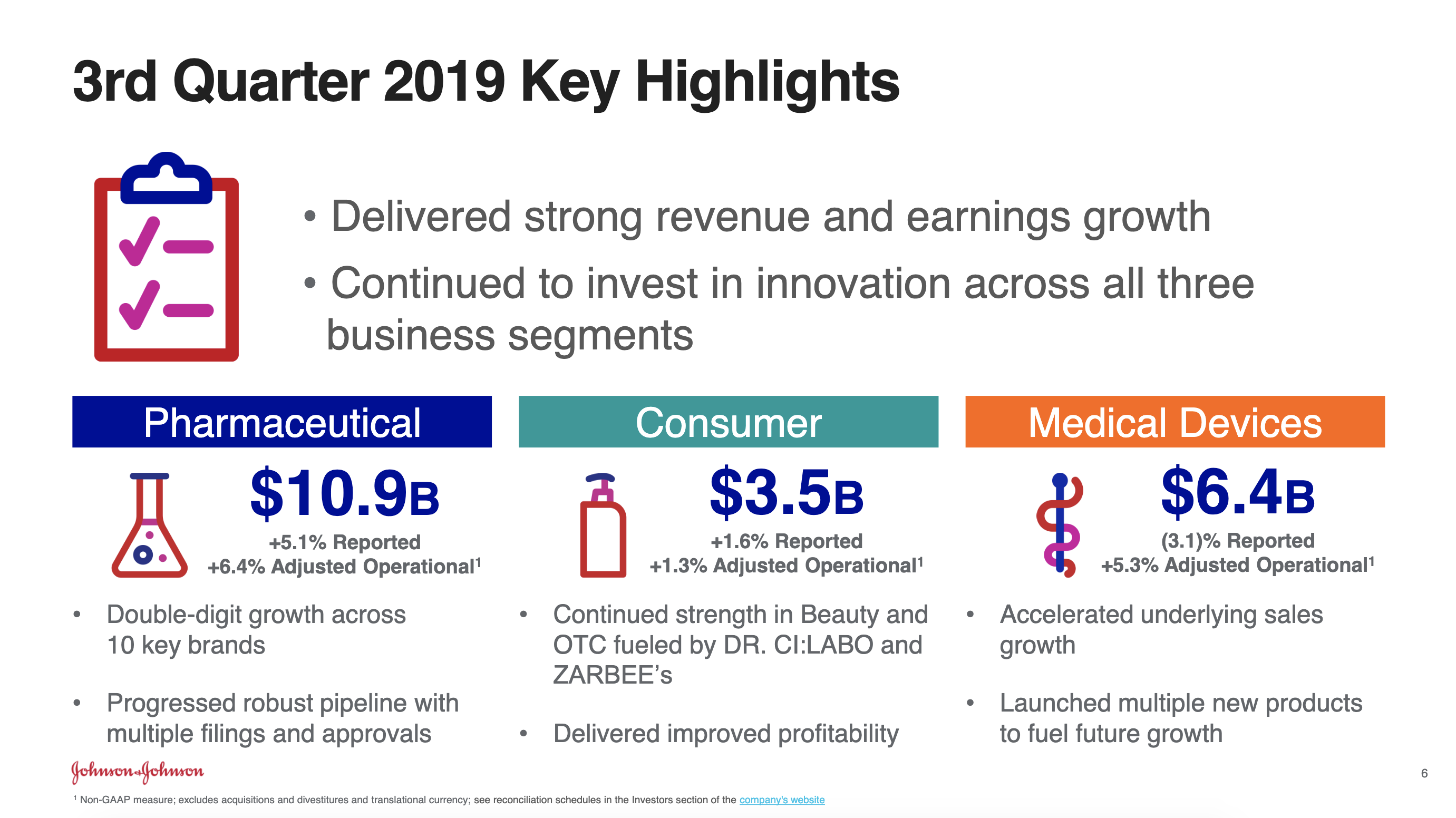 3rd Quarter 2019 Key Highlights

• Delivered strong revenue and earnings growth

• Continued to invest in innovation across all three business segments

Pharmaceutical

$10.9B

+5.1% Reported
+6.4% Adjusted Operational$^1$

• Double-digit growth across 10 key brands

• Progressed robust pipeline with multiple filings and approvals

Consumer

$3.5B

+1.6% Reported
+1.3% Adjusted Operational$^1$

• Continued strength in Beauty and OTC fueled by DR. CI:LABO and ZARBEE's

• Delivered improved profitability

Medical Devices

$6.4B

(3.1)% Reported
+5.3% Adjusted Operational$^1$

• Accelerated underlying sales growth

• Launched multiple new products to fuel future growth

Johnson & Johnson

6

$^1$ Non-GAAP measure; excludes acquisitions and divestitures and translational currency; see reconciliation schedules in the Investors section of the company's website